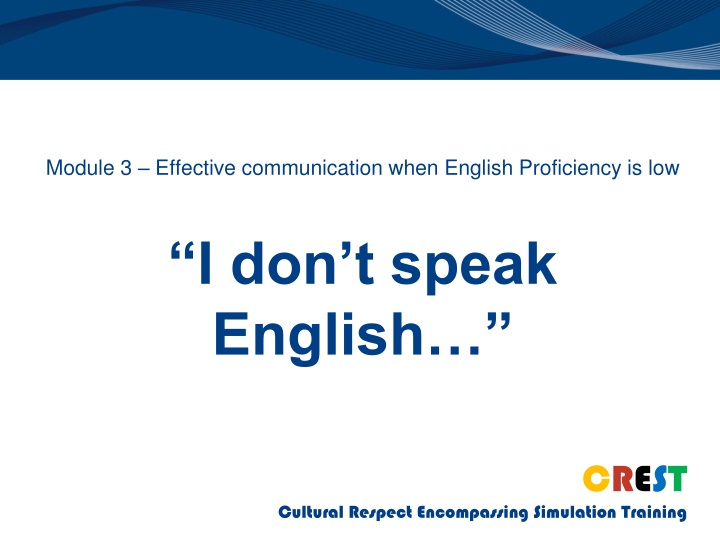 Module 3 – Effective communication when English Proficiency is low

“I don’t speak English…”

CREST

Cultural Respect Encompassing Simulation Training